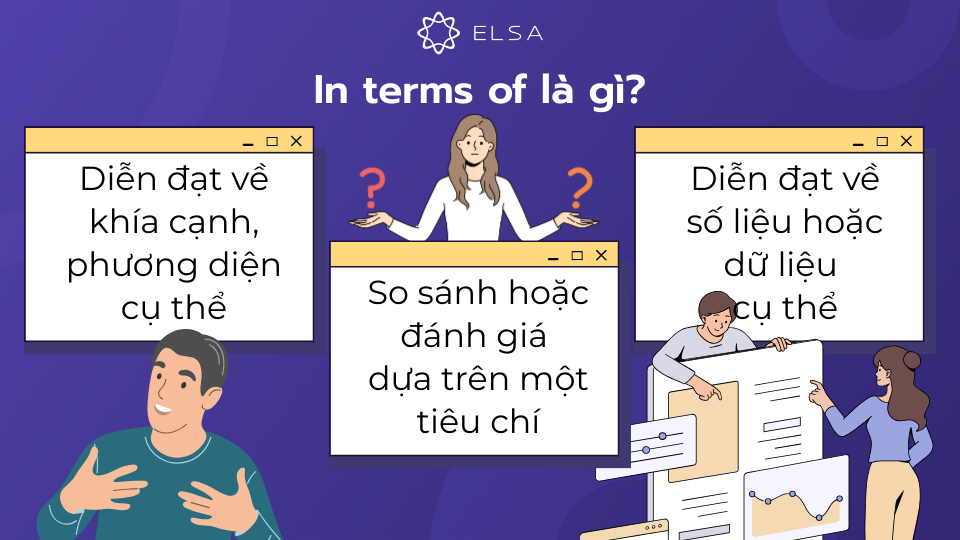 ELSA

In terms of là gì?

Diễn đạt về khía cạnh, phương diện cụ thể

So sánh hoặc đánh giá dựa trên một tiêu chí

Diễn đạt về số liệu hoặc dữ liệu cụ thể